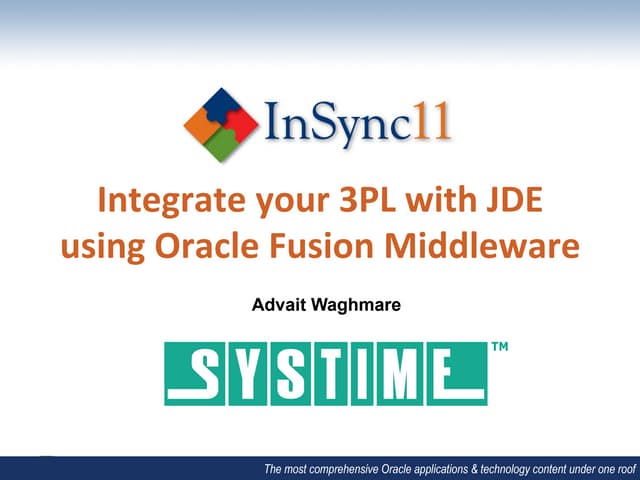 InSync11

Integrate your 3PL with JDE using Oracle Fusion Middleware

Advait Waghmare

SYSTIME™

The most comprehensive Oracle applications & technology content under one roof